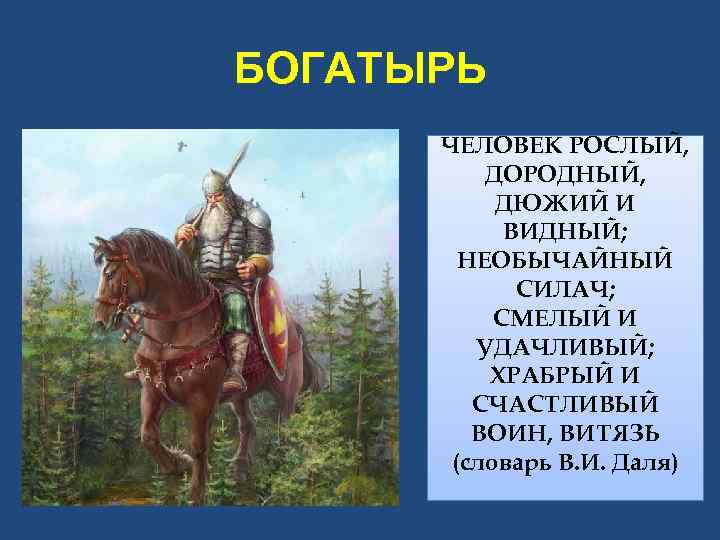 БОГАТЫРЬ

ЧЕЛОВЕК РОСЛЫЙ, ДОРОДНЫЙ, ДЮЖИЙ И ВИДНЫЙ; НЕОБЫЧАЙНЫЙ СИЛАЧ; СМЕЛЫЙ И УДАЧЛИВЫЙ; ХРАБРЫЙ И СЧАСТЛИВЫЙ ВОИН, ВИТЯЗЬ (словарь В.И. Даля)